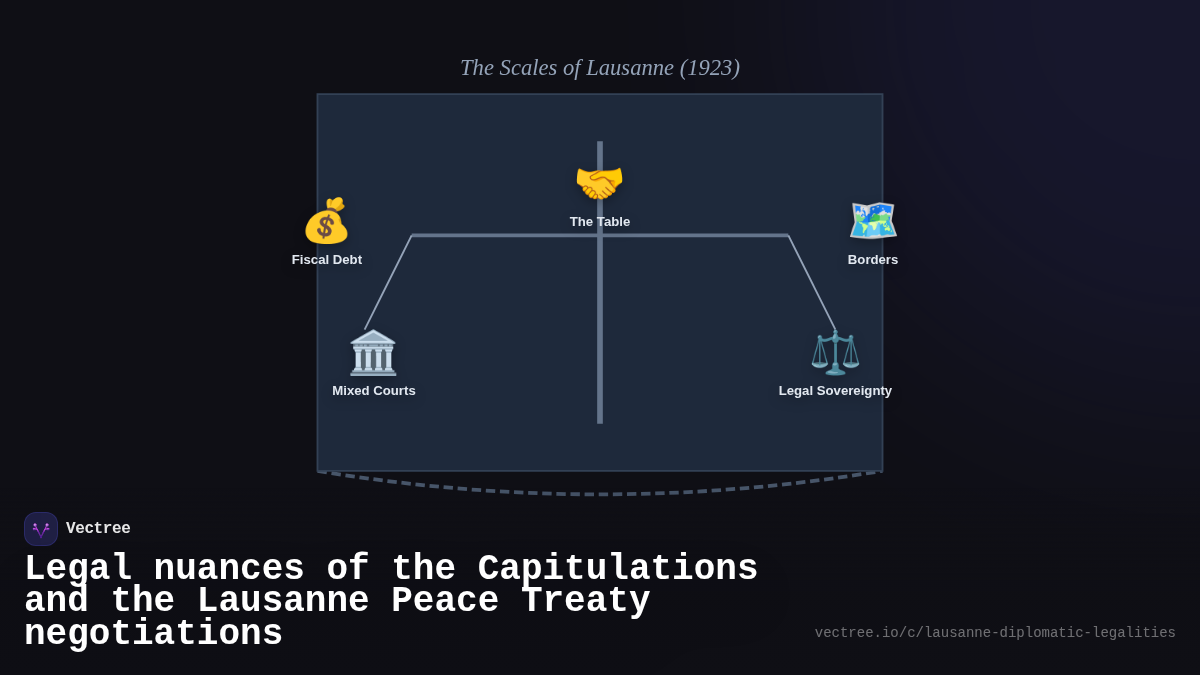 The Scales of Lausanne (1923)

The Table

Fiscal Debt

Borders

Mixed Courts

Legal Sovereignty

Vectree

Legal nuances of the Capitulations and the Lausanne Peace Treaty negotiations

vectree.io/c/lausanne-diplomatic-legalities